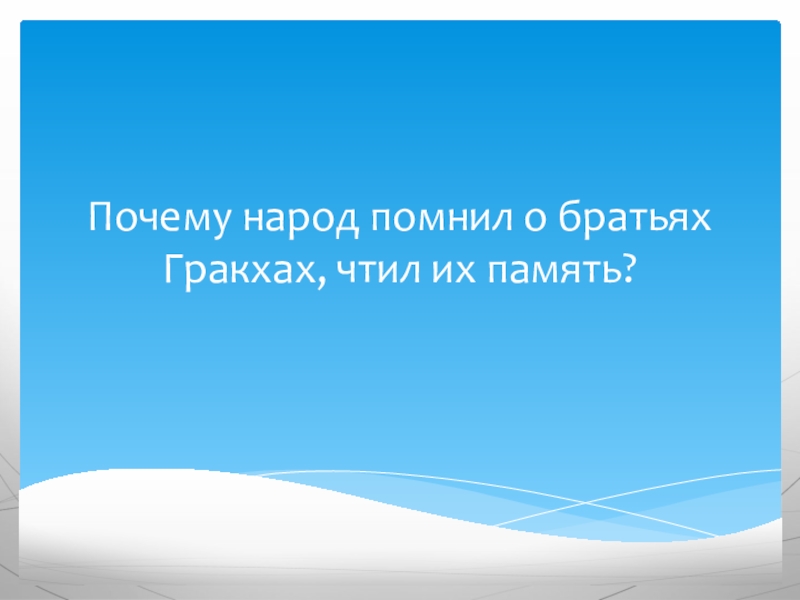 Почему народ помнил о братьях Гракхах, чтил их память?